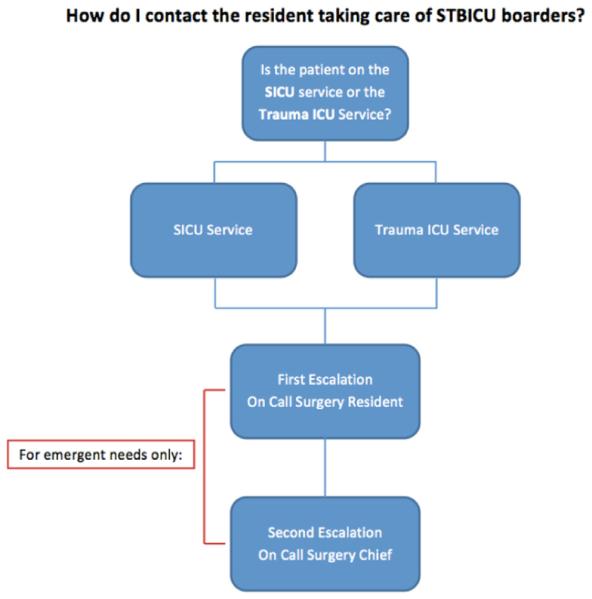 How do I contact the resident taking care of STBICU boarders?

Is the patient on the SICU service or the Trauma ICU Service?

SICU Service

Trauma ICU Service

First Escalation
On Call Surgery Resident

For emergent needs only:

Second Escalation
On Call Surgery Chief